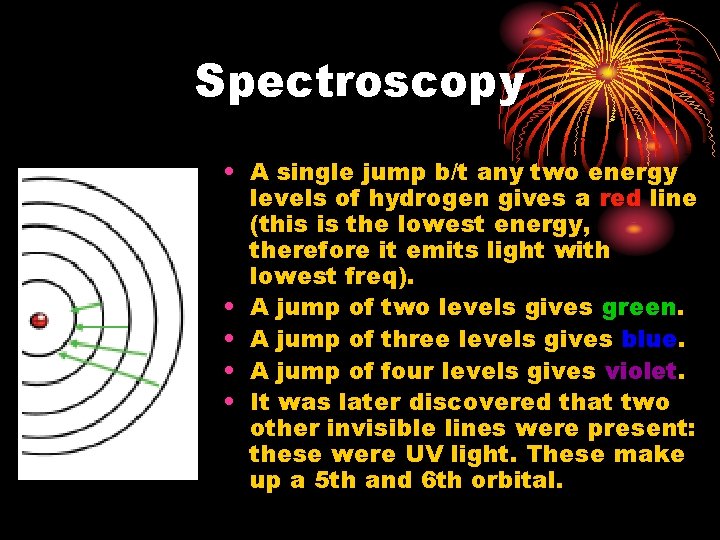 Spectroscopy

• A single jump b/t any two energy levels of hydrogen gives a red line (this is the lowest energy, therefore it emits light with lowest freq).
• A jump of two levels gives green.
• A jump of three levels gives blue.
• A jump of four levels gives violet.
• It was later discovered that two other invisible lines were present: these were UV light. These make up a 5th and 6th orbital.